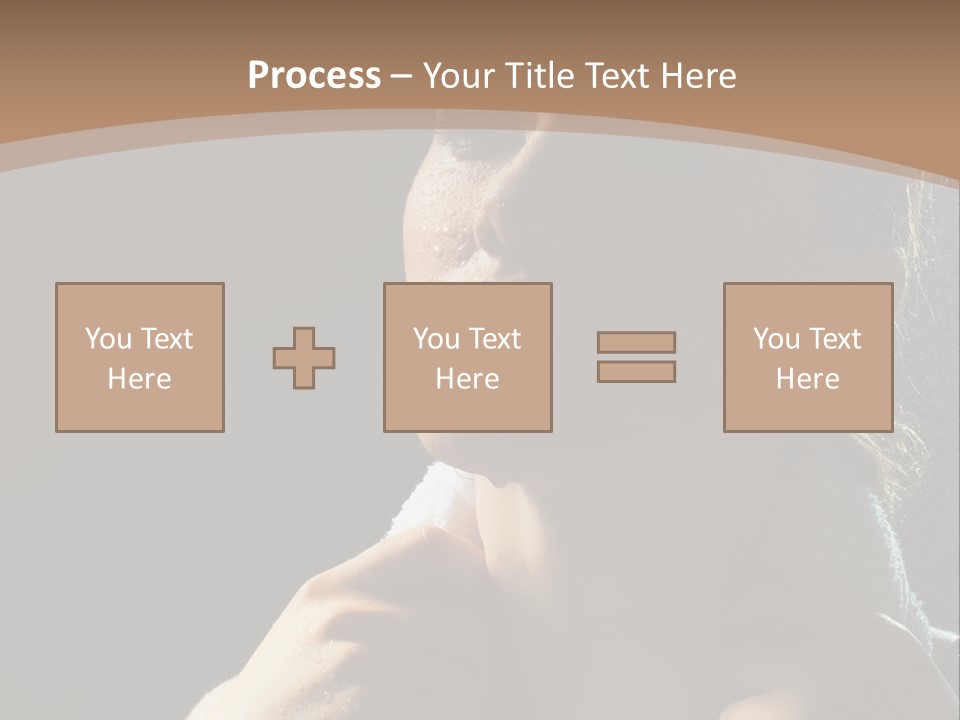 Process – Your Title Text Here

You Text Here

You Text Here

You Text Here